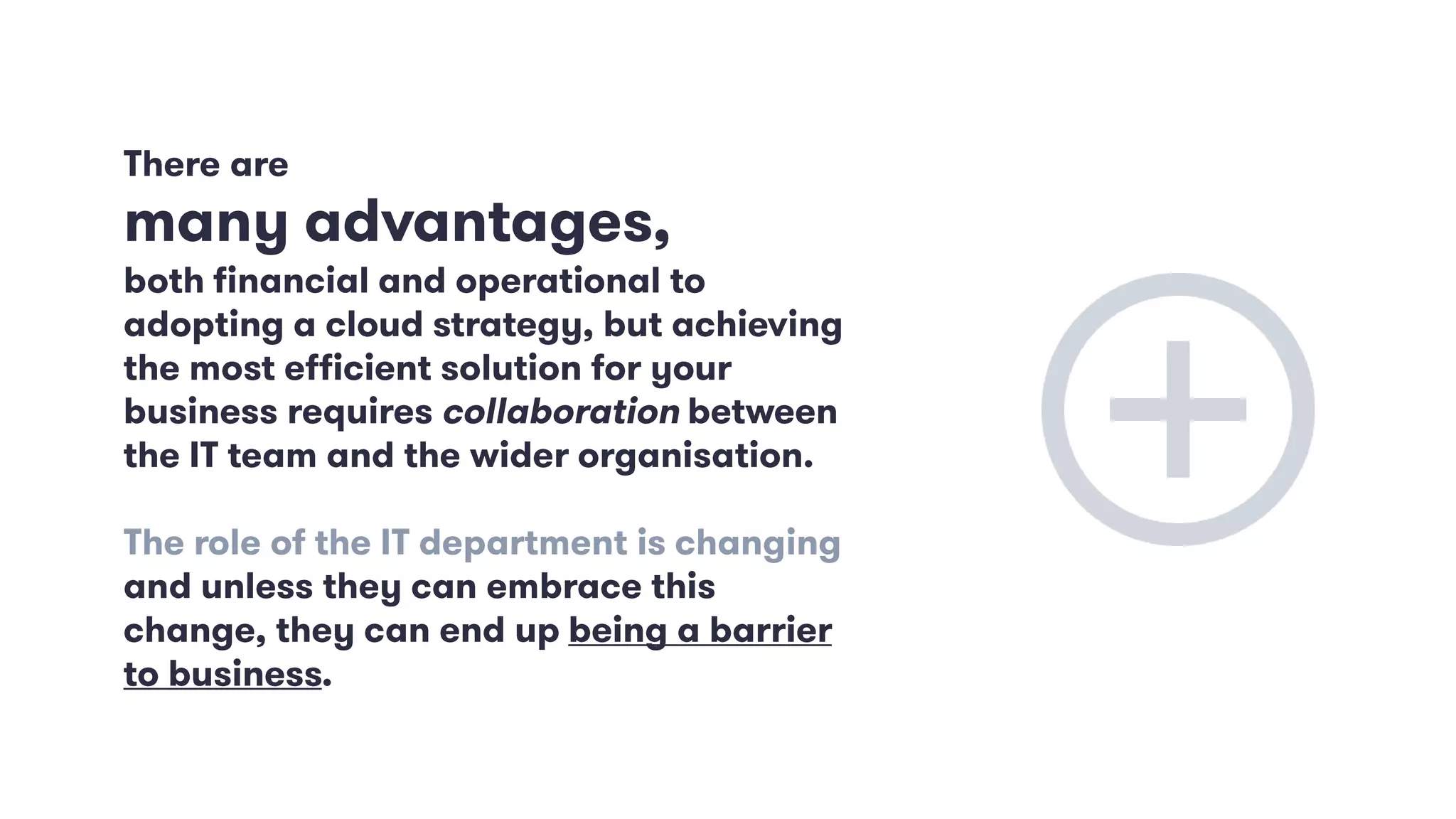 There are
many advantages,
both financial and operational to adopting a cloud strategy, but achieving the most efficient solution for your business requires collaboration between the IT team and the wider organisation.

The role of the IT department is changing and unless they can embrace this change, they can end up being a barrier to business.